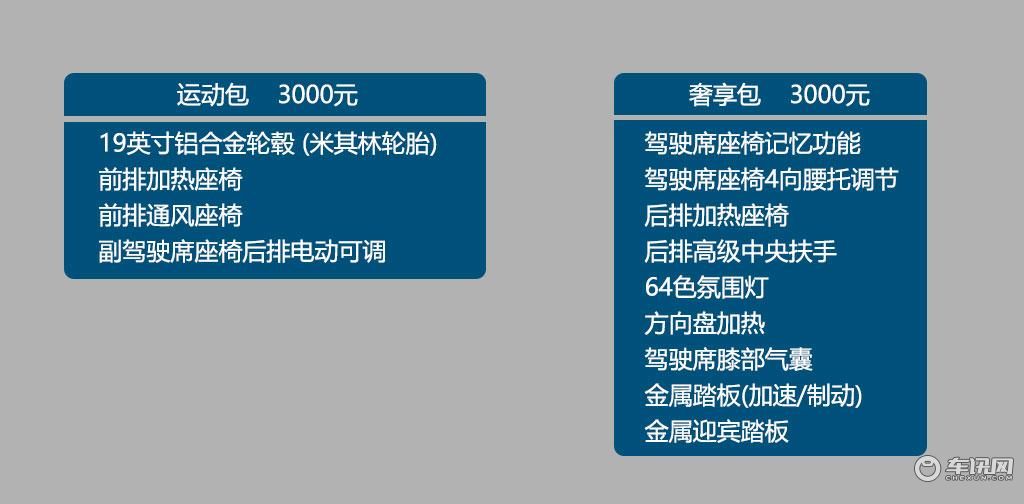 运动包　3000元

19英寸铝合金轮毂 (米其林轮胎)
前排加热座椅
前排通风座椅
副驾驶席座椅后排电动可调

奢享包　3000元

驾驶席座椅记忆功能
驾驶席座椅4向腰托调节
后排加热座椅
后排高级中央扶手
64色氛围灯
方向盘加热
驾驶席膝部气囊
金属踏板(加速/制动)
金属迎宾踏板

车讯网